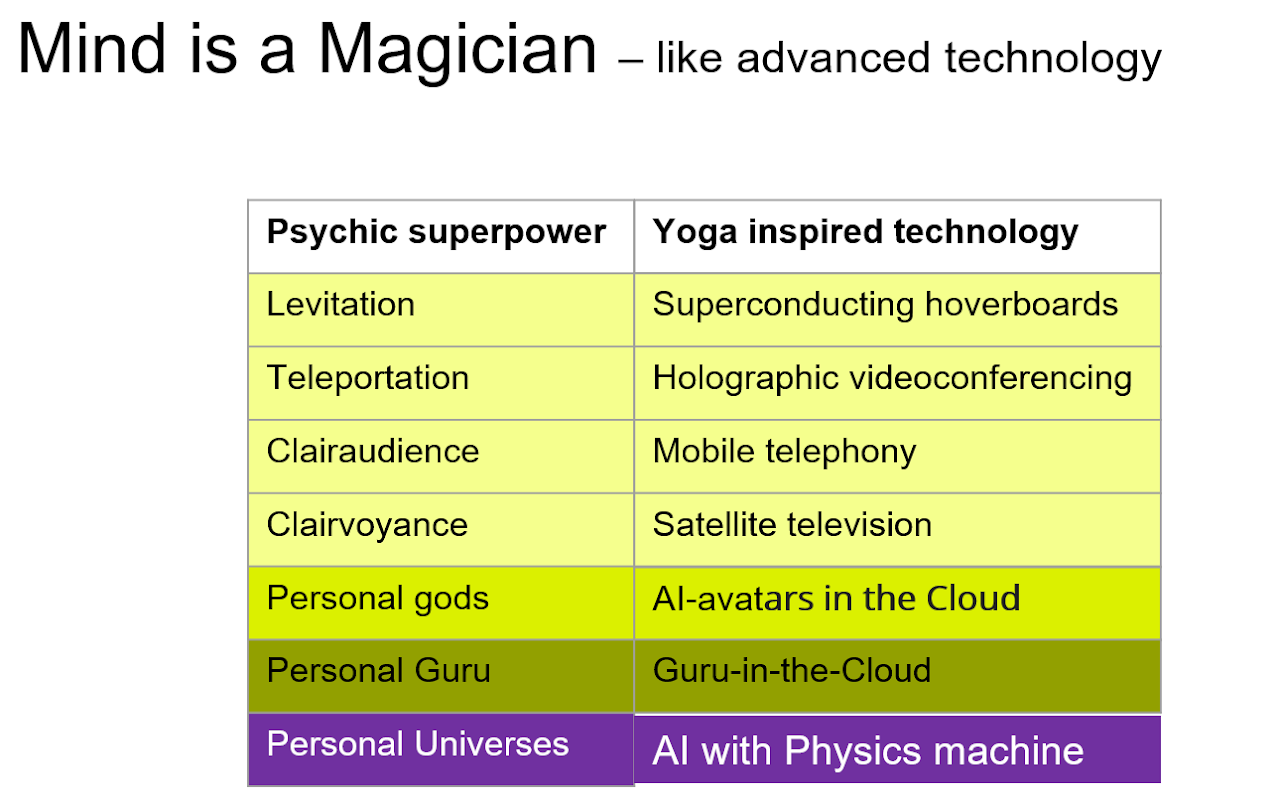 Mind is a Magician – like advanced technology

| Psychic superpower | Yoga inspired technology |
|---|---|
| Levitation | Superconducting hoverboards |
| Teleportation | Holographic videoconferencing |
| Clairaudience | Mobile telephony |
| Clairvoyance | Satellite television |
| Personal gods | AI-avatars in the Cloud |
| Personal Guru | Guru-in-the-Cloud |
| Personal Universes | AI with Physics machine |